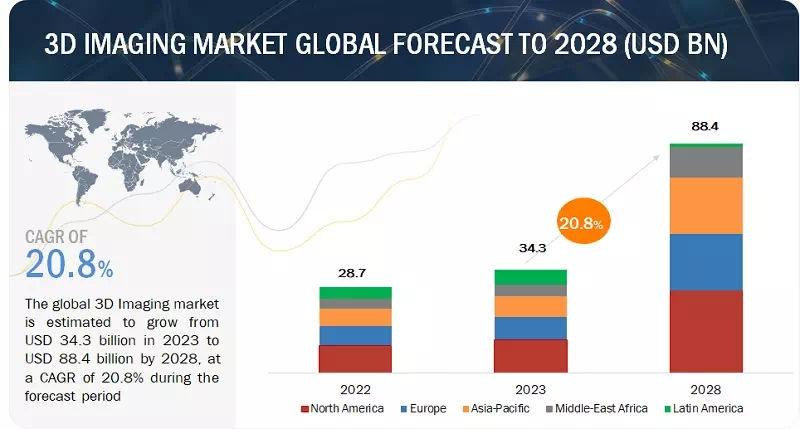 3D IMAGING MARKET GLOBAL FORECAST TO 2028 (USD BN)

CAGR OF
20.8%

The global 3D Imaging market is estimated to grow from USD 34.3 billion in 2023 to USD 88.4 billion by 2028, at a CAGR of 20.8% during the forecast period

28.7
34.3
20.8%
88.4

2022
2023
2028

North America
Europe
Asia-Pacific
Middle-East Africa
Latin America